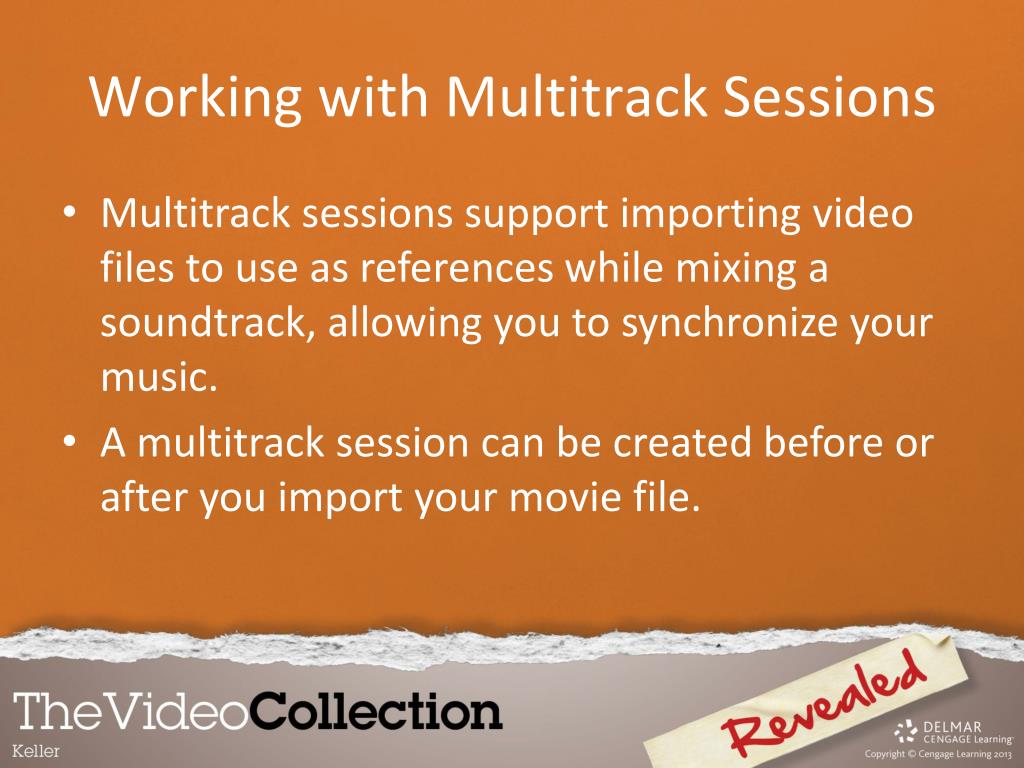 Working with Multitrack Sessions

• Multitrack sessions support importing video files to use as references while mixing a soundtrack, allowing you to synchronize your music.
• A multitrack session can be created before or after you import your movie file.

TheVideoCollection
Keller

Revealed

DELMAR CENGAGE Learning
Copyright © Cengage Learning 2013